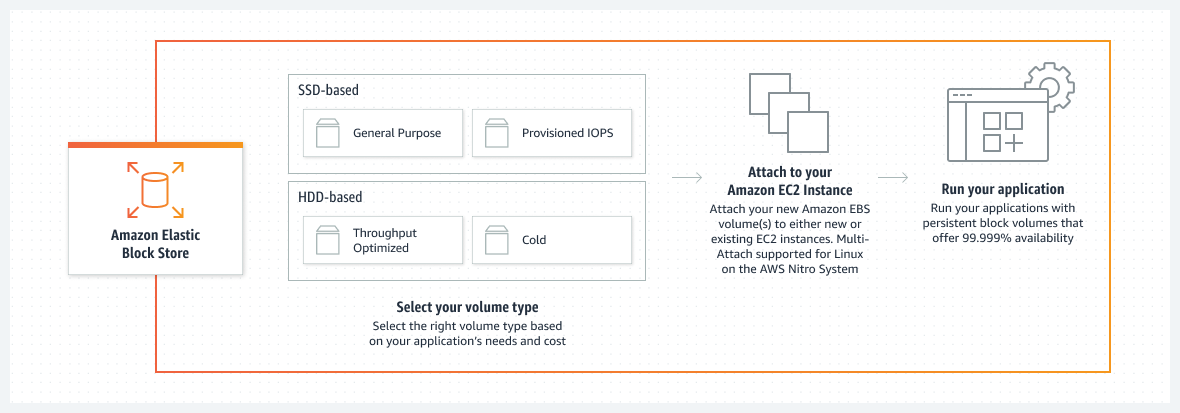 Amazon Elastic Block Store

SSD-based

General Purpose

Provisioned IOPS

HDD-based

Throughput Optimized

Cold

Select your volume type
Select the right volume type based on your application's needs and cost

Attach to your Amazon EC2 Instance
Attach your new Amazon EBS volume(s) to either new or existing EC2 instances. Multi-Attach supported for Linux on the AWS Nitro System

Run your application
Run your applications with persistent block volumes that offer 99.999% availability